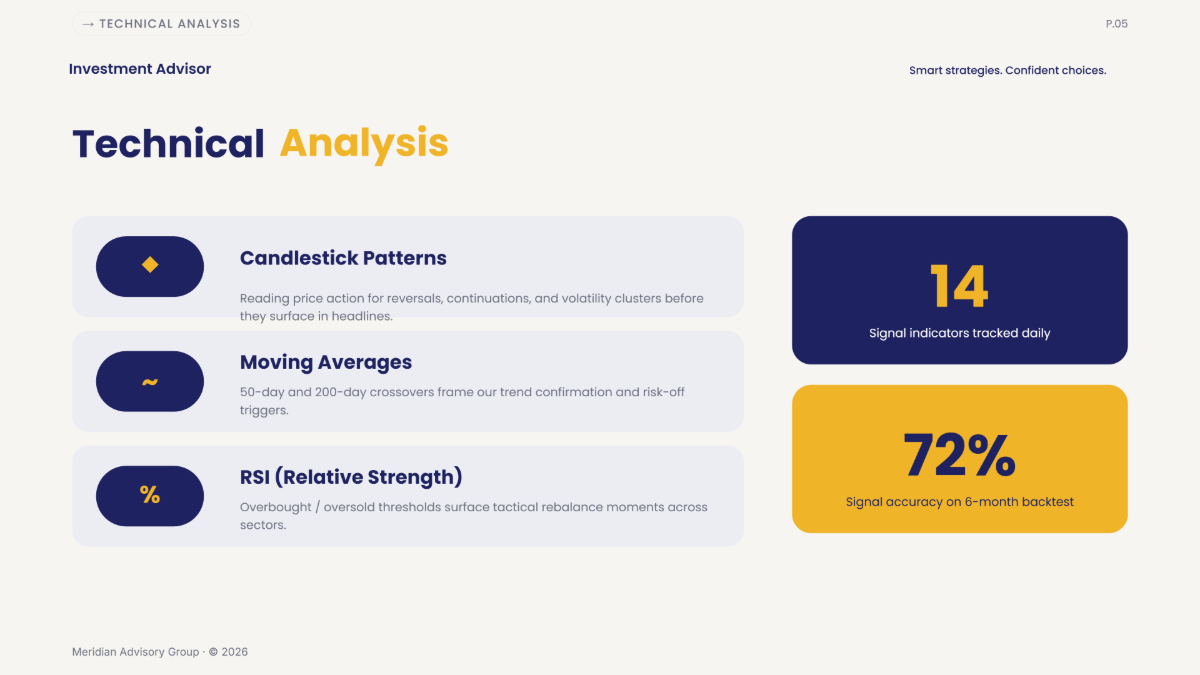 → TECHNICAL ANALYSIS

P.05

Investment Advisor

Smart strategies. Confident choices.

Technical Analysis

◆

Candlestick Patterns

Reading price action for reversals, continuations, and volatility clusters before they surface in headlines.

~

Moving Averages

50-day and 200-day crossovers frame our trend confirmation and risk-off triggers.

%

RSI (Relative Strength)

Overbought / oversold thresholds surface tactical rebalance moments across sectors.

14

Signal indicators tracked daily

72%

Signal accuracy on 6-month backtest

Meridian Advisory Group · © 2026